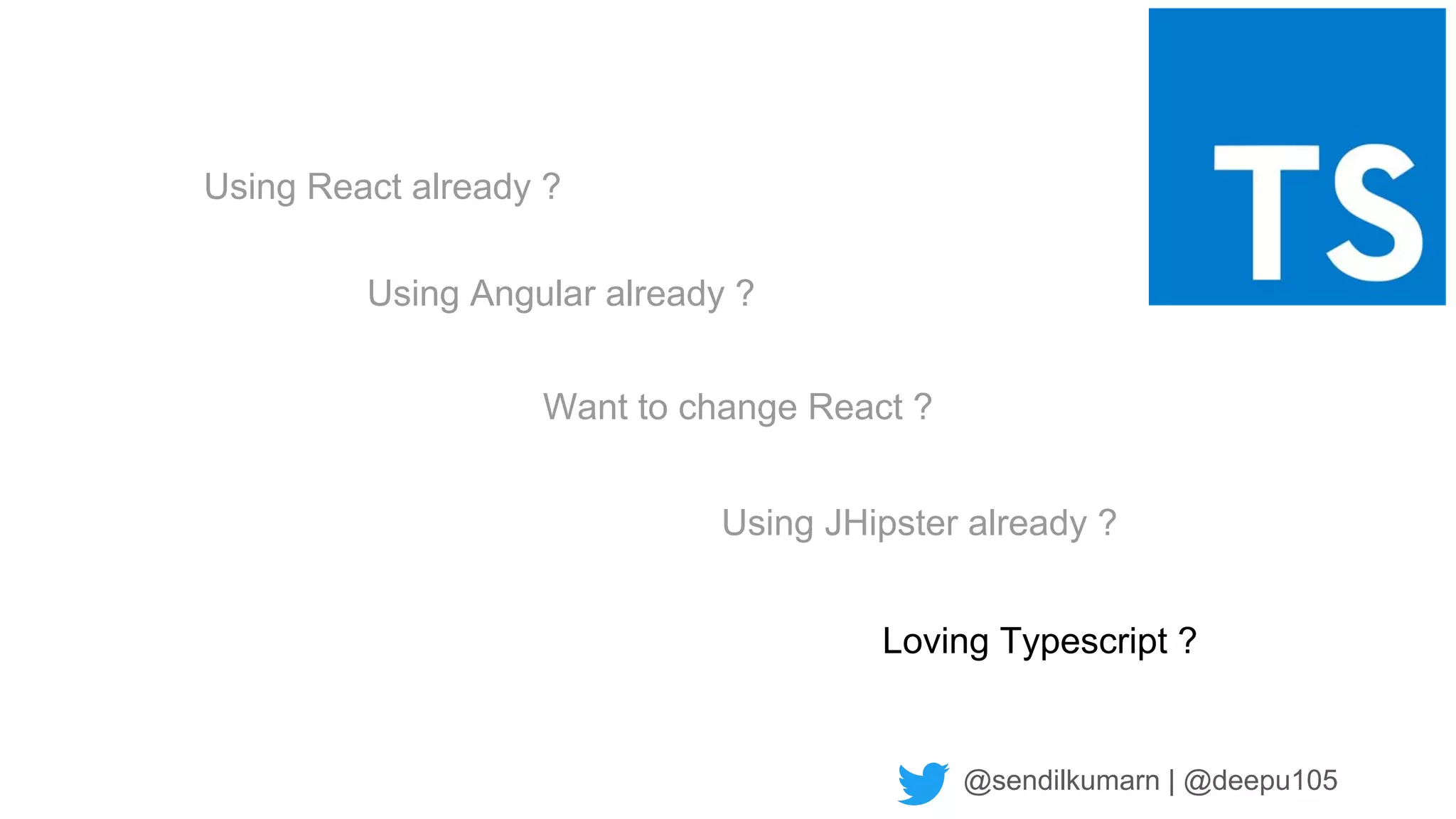 TS

Using React already ?

Using Angular already ?

Want to change React ?

Using JHipster already ?

Loving Typescript ?

@sendilkumarn | @deepu105